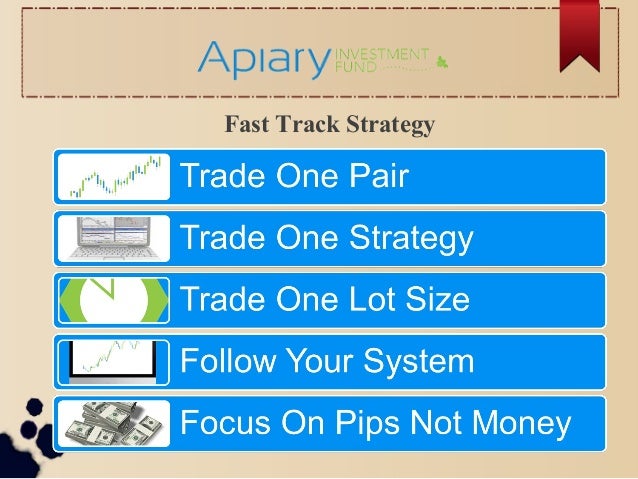 Apiary INVESTMENT FUND

Fast Track Strategy

Trade One Pair

Trade One Strategy

Trade One Lot Size

Follow Your System

Focus On Pips Not Money